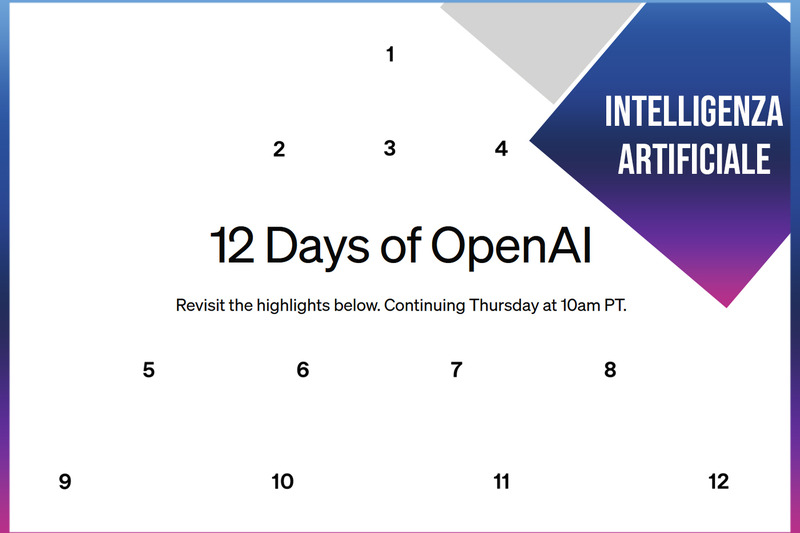 INTELLIGENZA ARTIFICIALE

1

2 3 4

12 Days of OpenAI

Revisit the highlights below. Continuing Thursday at 10am PT.

5 6 7 8

9 10 11 12